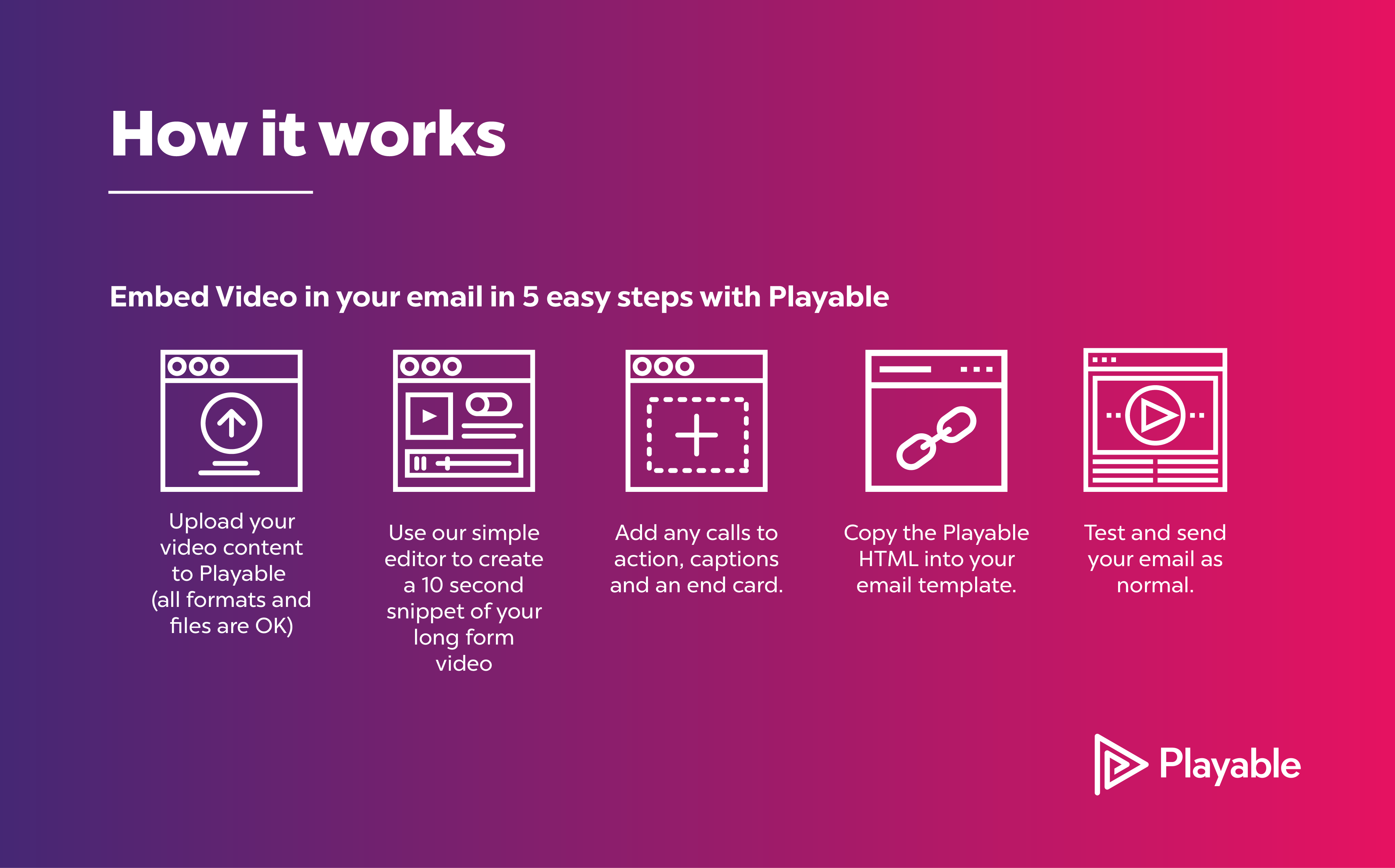 How it works

Embed Video in your email in 5 easy steps with Playable

Upload your video content to Playable (all formats and files are OK)

Use our simple editor to create a 10 second snippet of your long form video

Add any calls to action, captions and an end card.

Copy the Playable HTML into your email template.

Test and send your email as normal.

Playable